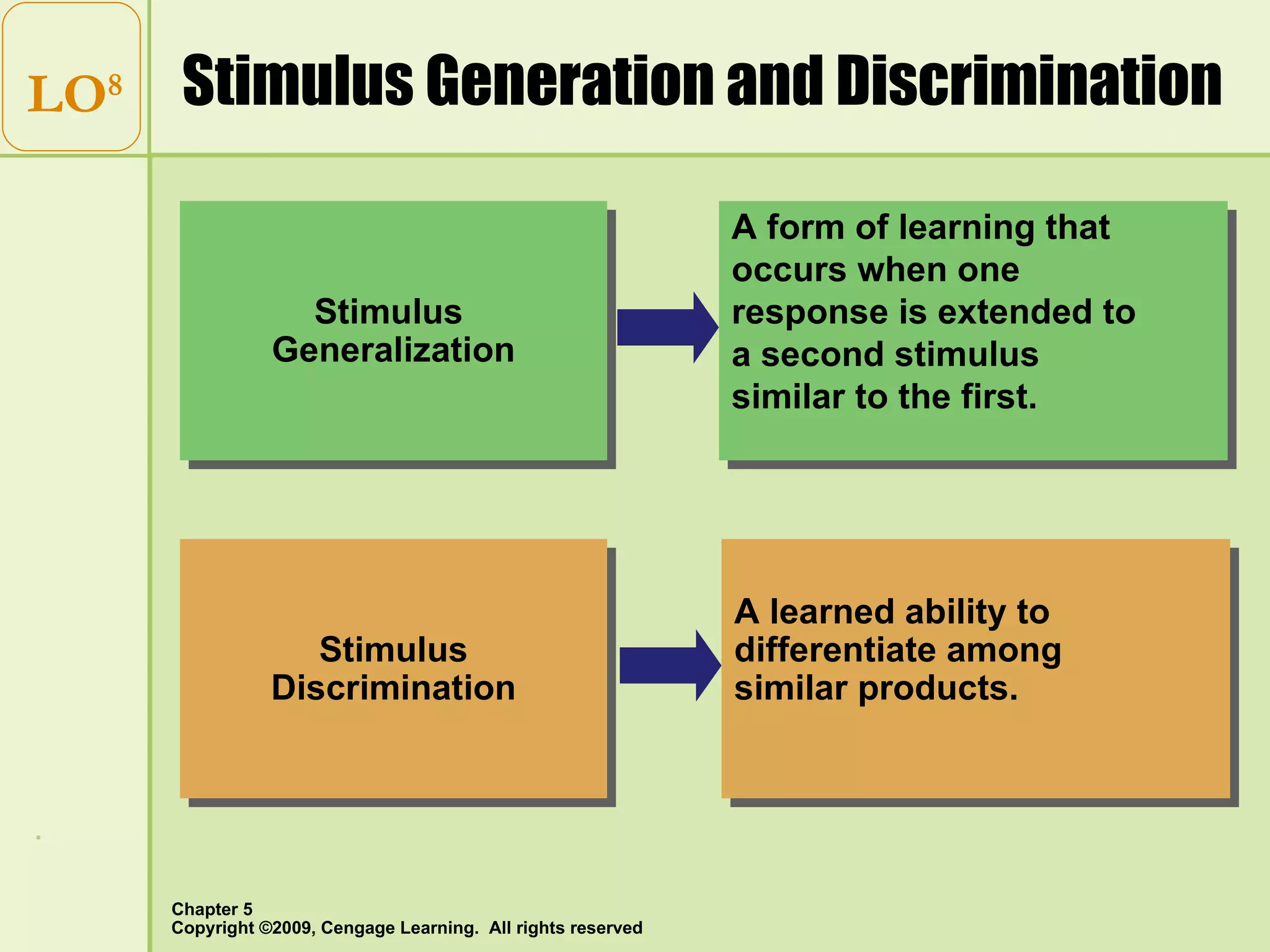 LO$^8$

Stimulus Generation and Discrimination

Stimulus Generalization

A form of learning that occurs when one response is extended to a second stimulus similar to the first.

Stimulus Discrimination

A learned ability to differentiate among similar products.

Chapter 5
Copyright ©2009, Cengage Learning. All rights reserved